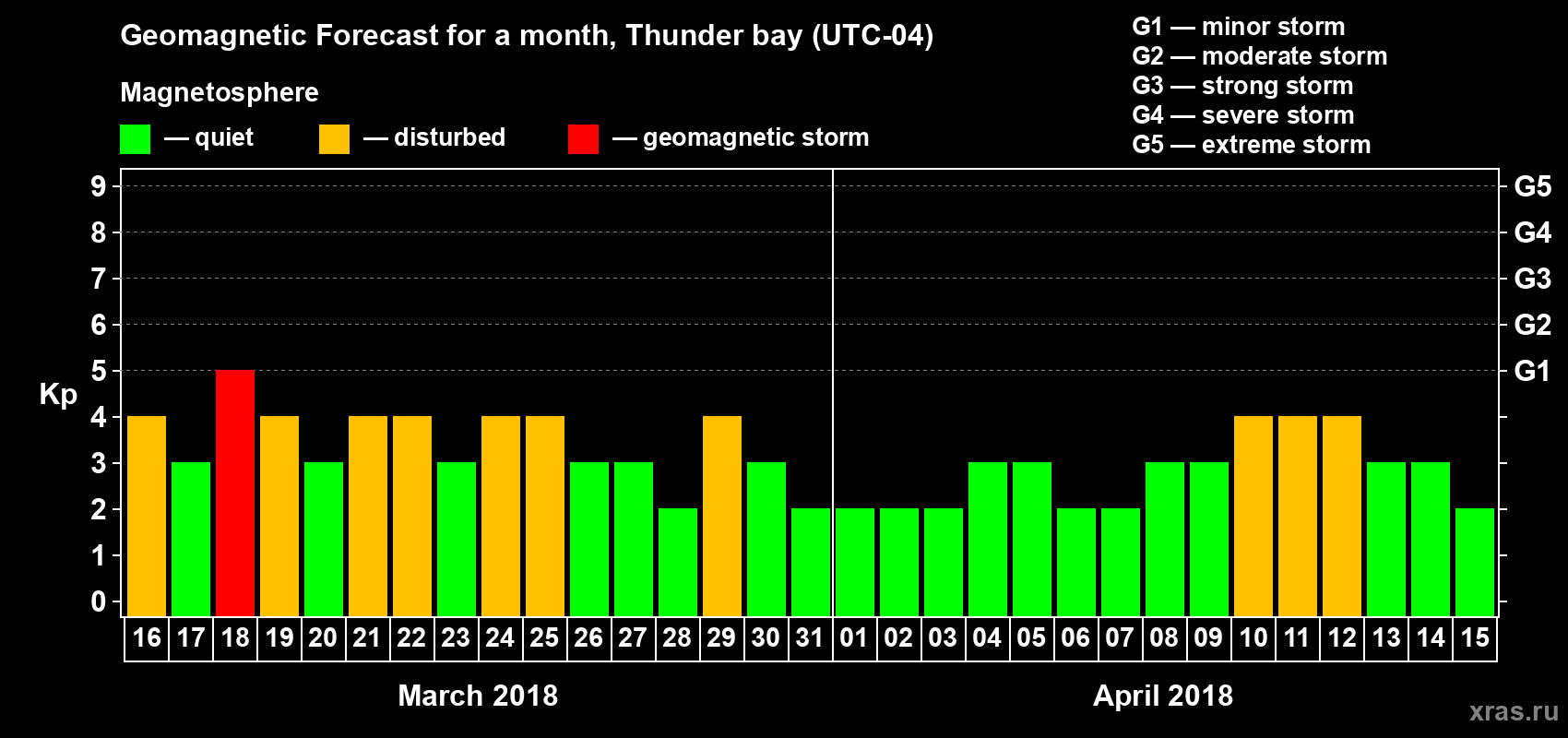 Geomagnetic Forecast for a month, Thunder bay (UTC-04)

Magnetosphere

— quiet — disturbed — geomagnetic storm

G1 — minor storm
G2 — moderate storm
G3 — strong storm
G4 — severe storm
G5 — extreme storm

Kp

9 8 7 6 5 4 3 2 1 0

G5 G4 G3 G2 G1

16 17 18 19 20 21 22 23 24 25 26 27 28 29 30 31 01 02 03 04 05 06 07 08 09 10 11 12 13 14 15

March 2018

April 2018

xras.ru